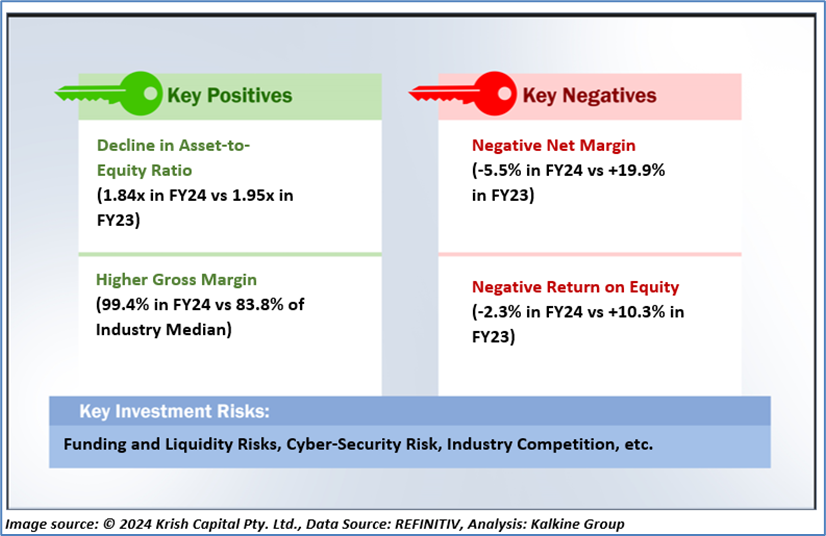 Key Positives

Decline in Asset-to-Equity Ratio
(1.84x in FY24 vs 1.95x in FY23)

Higher Gross Margin
(99.4% in FY24 vs 83.8% of Industry Median)

Key Negatives

Negative Net Margin
(-5.5% in FY24 vs +19.9% in FY23)

Negative Return on Equity
(-2.3% in FY24 vs +10.3% in FY23)

Key Investment Risks:

Funding and Liquidity Risks, Cyber-Security Risk, Industry Competition, etc.

Image source: © 2024 Krish Capital Pty. Ltd., Data Source: REFINITIV, Analysis: Kalkine Group